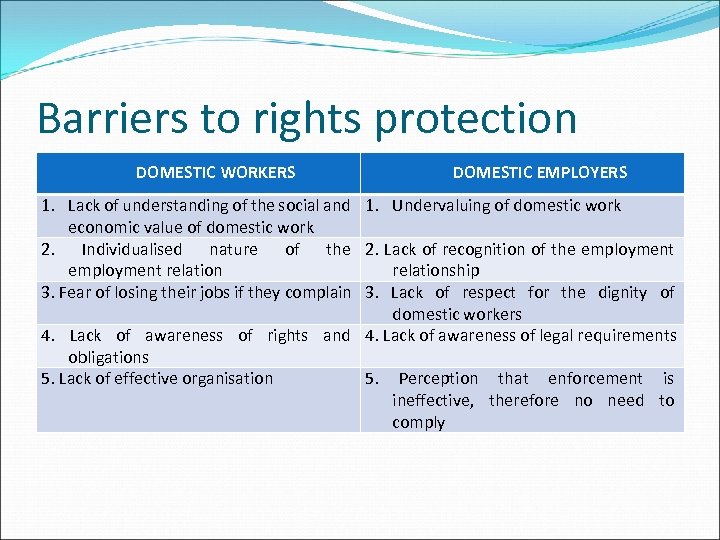 Barriers to rights protection

| DOMESTIC WORKERS | DOMESTIC EMPLOYERS |
|---|---|
| 1. Lack of understanding of the social and economic value of domestic work | 1. Undervaluing of domestic work |
| 2. Individualised nature of the employment relation | 2. Lack of recognition of the employment relationship |
| 3. Fear of losing their jobs if they complain | 3. Lack of respect for the dignity of domestic workers |
| 4. Lack of awareness of rights and obligations | 4. Lack of awareness of legal requirements |
| 5. Lack of effective organisation | 5. Perception that enforcement is ineffective, therefore no need to comply |